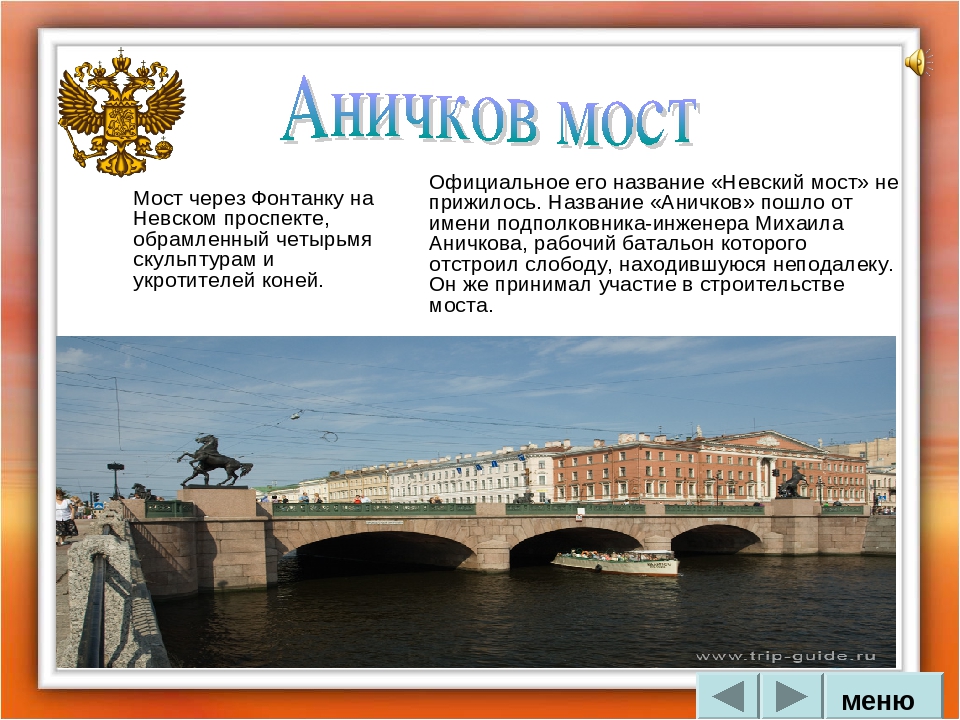 Аничков мост

Мост через Фонтанку на Невском проспекте, обрамленный четырьмя скульптурам и укротителей коней.

Официальное его название «Невский мост» не прижилось. Название «Аничков» пошло от имени подполковника-инженера Михаила Аничкова, рабочий батальон которого отстроил слободу, находившуюся неподалеку. Он же принимал участие в строительстве моста.

www.trip-guide.ru

меню